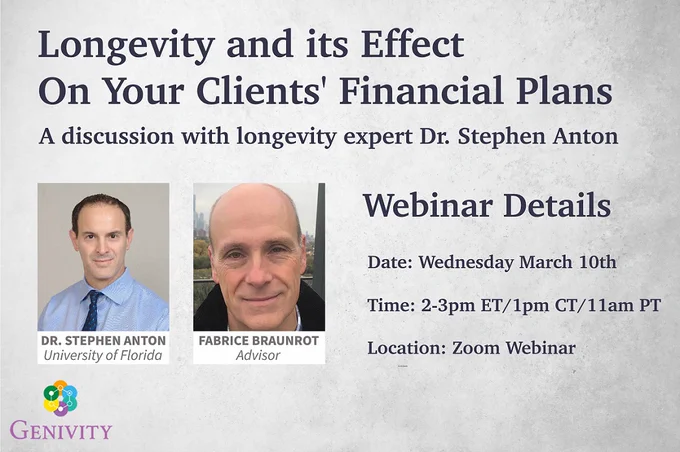 Longevity and its Effect On Your Clients' Financial Plans

A discussion with longevity expert Dr. Stephen Anton

DR. STEPHEN ANTON
University of Florida

FABRICE BRAUNROT
Advisor

Webinar Details

Date: Wednesday March 10th

Time: 2-3pm ET/1pm CT/11am PT

Location: Zoom Webinar

GENIVITY